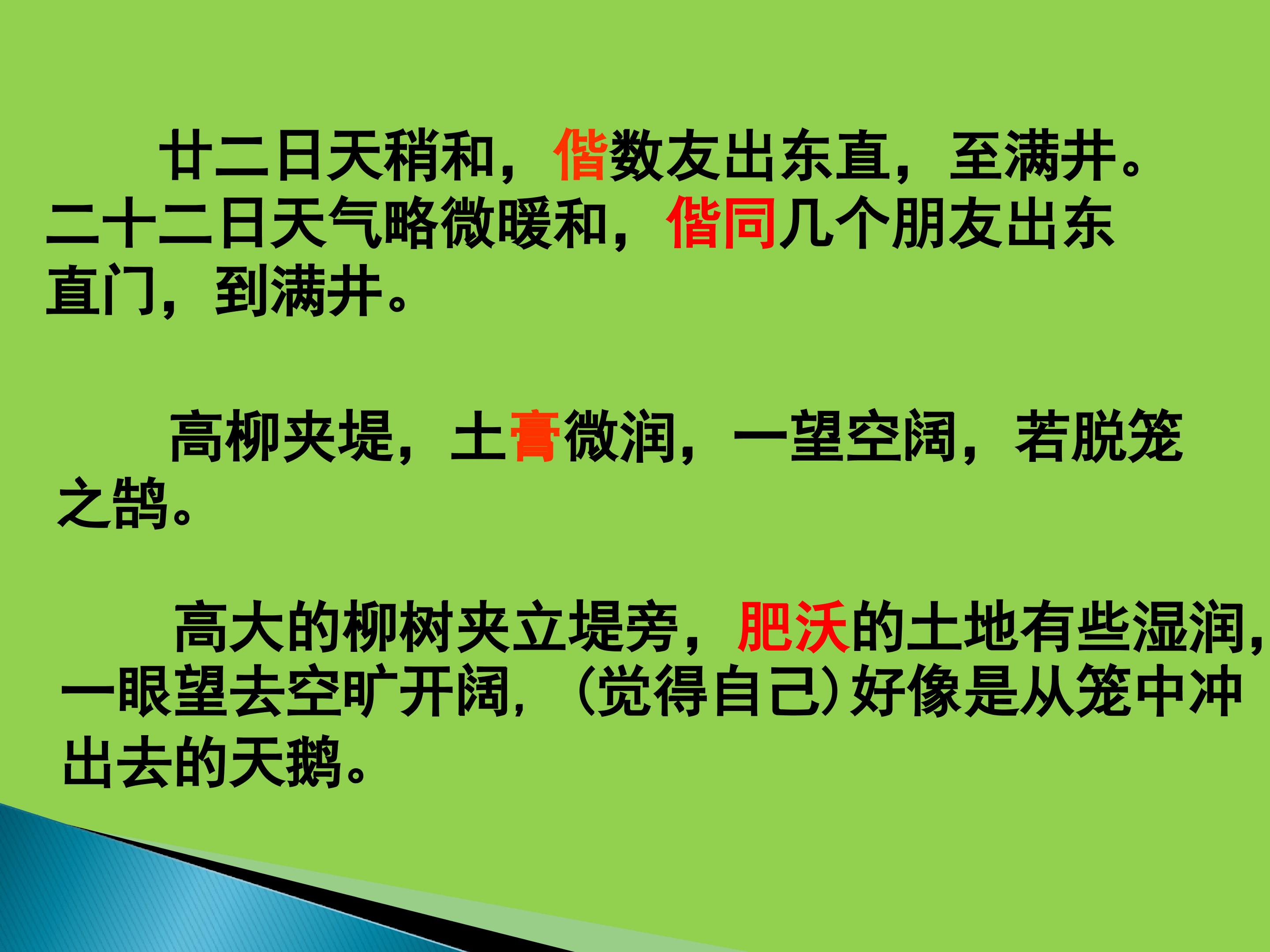 廿二日天稍和，偕数友出东直，至满井。二十二日天气略微暖和，偕同几个朋友出东直门，到满井。

高柳夹堤，土膏微润，一望空阔，若脱笼之鹄。

高大的柳树夹立堤旁，肥沃的土地有些湿润，一眼望去空旷开阔，（觉得自己）好像是从笼中冲出去的天鹅。